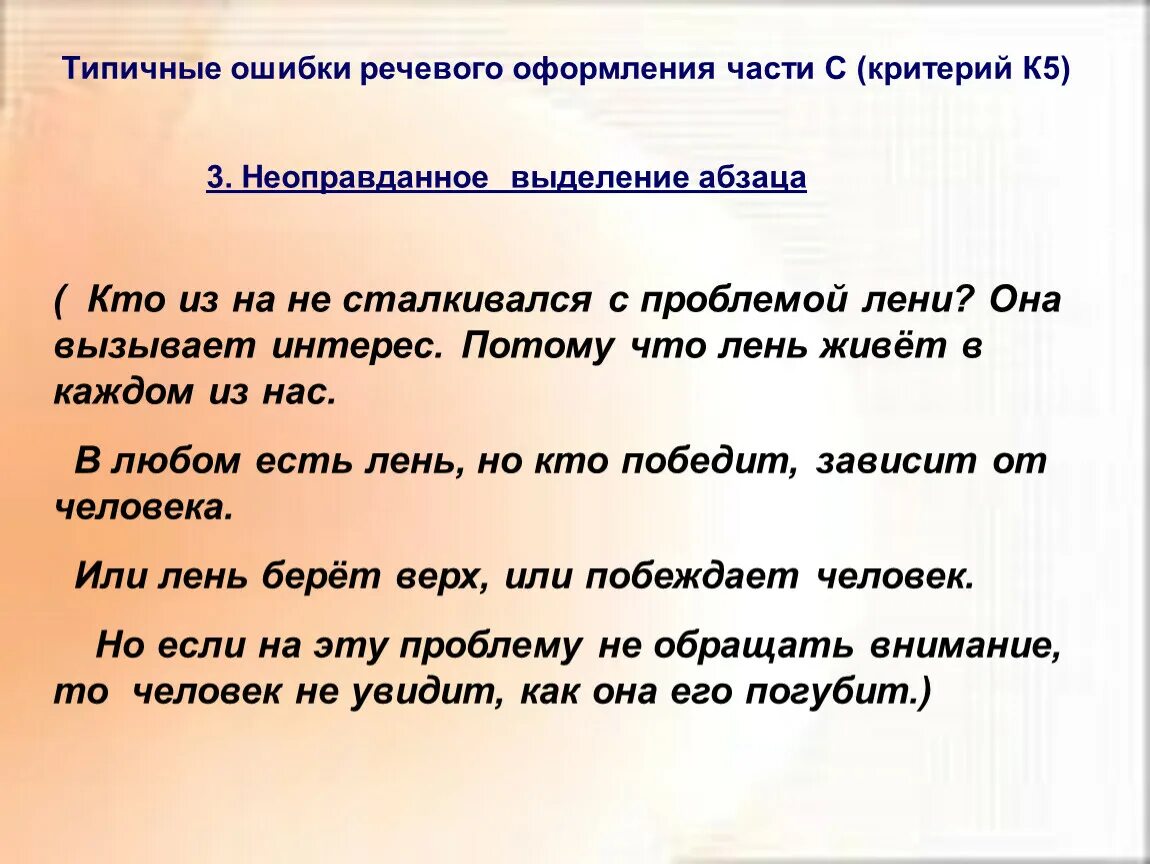 Типичные ошибки речевого оформления части С (критерий К5)

3. Неоправданное выделение абзаца

( Кто из на не сталкивался с проблемой лени? Она вызывает интерес. Потому что лень живёт в каждом из нас.

В любом есть лень, но кто победит, зависит от человека.

Или лень берёт верх, или побеждает человек.

Но если на эту проблему не обращать внимание, то человек не увидит, как она его погубит.)